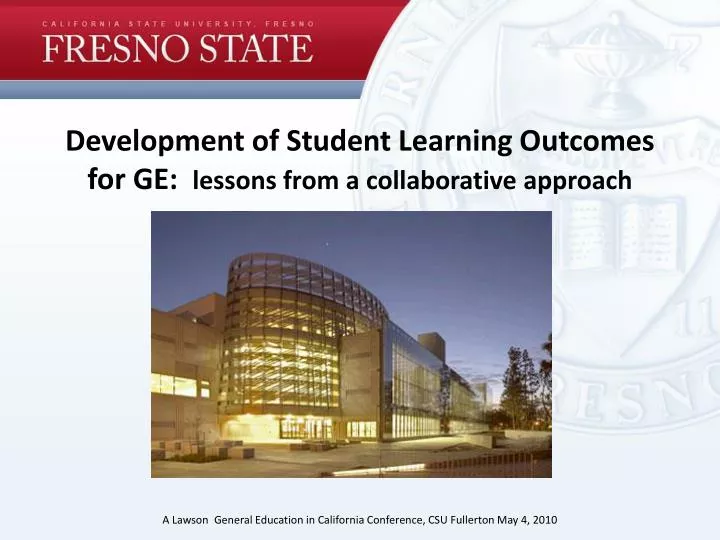 CALIFORNIA STATE UNIVERSITY, FRESNO
FRESNO STATE

Development of Student Learning Outcomes for GE: lessons from a collaborative approach

A Lawson General Education in California Conference, CSU Fullerton May 4, 2010